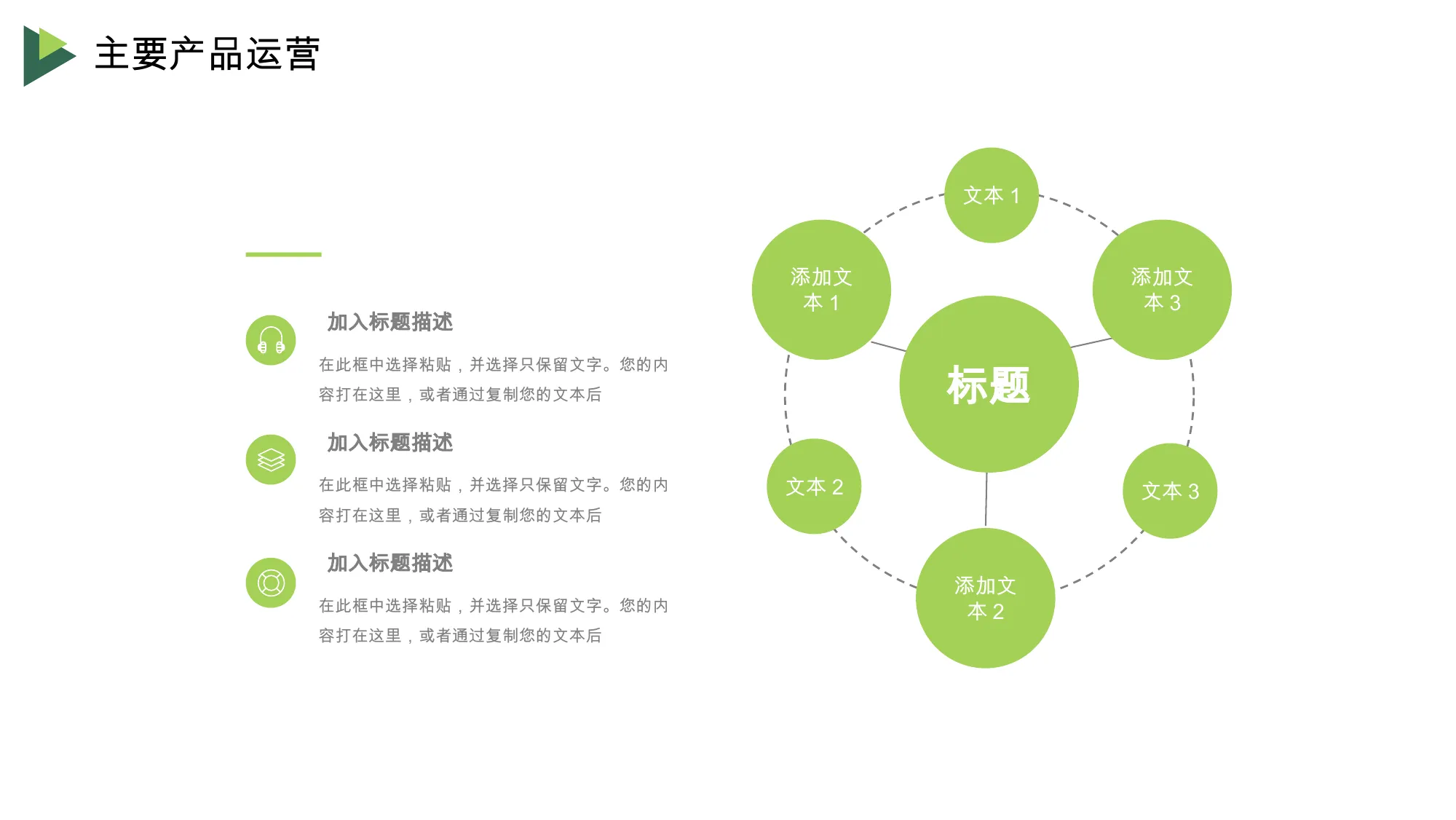 主要产品运营

加入标题描述

在此框中选择粘贴，并选择只保留文字。您的内容打在这里，或者通过复制您的文本后

加入标题描述

在此框中选择粘贴，并选择只保留文字。您的内容打在这里，或者通过复制您的文本后

加入标题描述

在此框中选择粘贴，并选择只保留文字。您的内容打在这里，或者通过复制您的文本后

文本 1

添加文本 1

添加文本 3

标题

文本 2

文本 3

添加文本 2